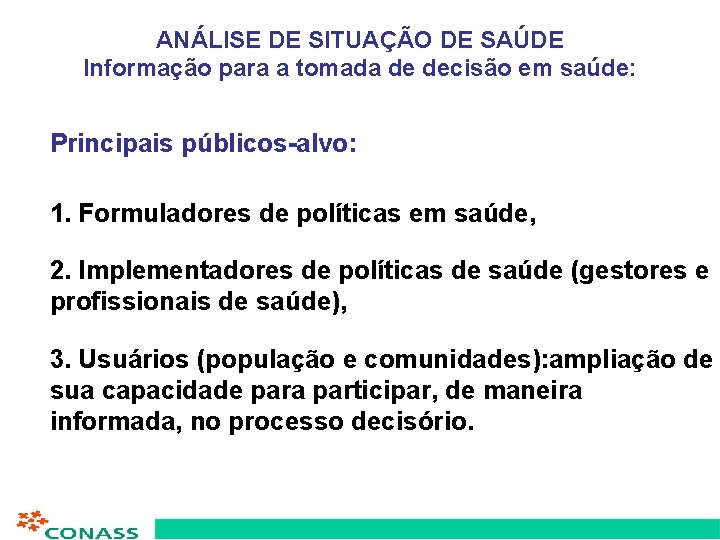 ANÁLISE DE SITUAÇÃO DE SAÚDE
Informação para a tomada de decisão em saúde:

Principais públicos-alvo:

1. Formuladores de políticas em saúde,

2. Implementadores de políticas de saúde (gestores e profissionais de saúde),

3. Usuários (população e comunidades):ampliação de sua capacidade para participar, de maneira informada, no processo decisório.

CONASS